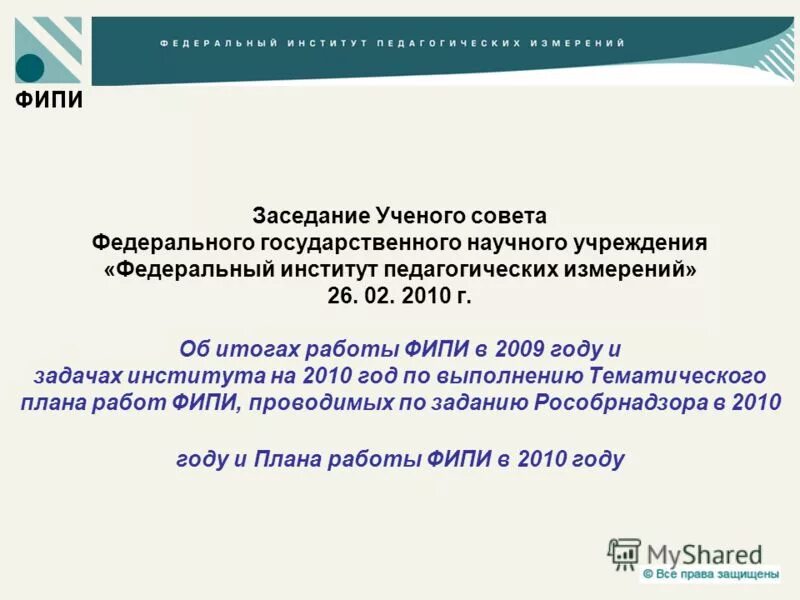 ФЕДЕРАЛЬНЫЙ ИНСТИТУТ ПЕДАГОГИЧЕСКИХ ИЗМЕРЕНИЙ

ФИПИ

Заседание Ученого совета
Федерального государственного научного учреждения
«Федеральный институт педагогических измерений»
26. 02. 2010 г.

Об итогах работы ФИПИ в 2009 году и задачах института на 2010 год по выполнению Тематического плана работ ФИПИ, проводимых по заданию Рособрнадзора в 2010

году и Плана работы ФИПИ в 2010 году

MyShared
© Все права защищены